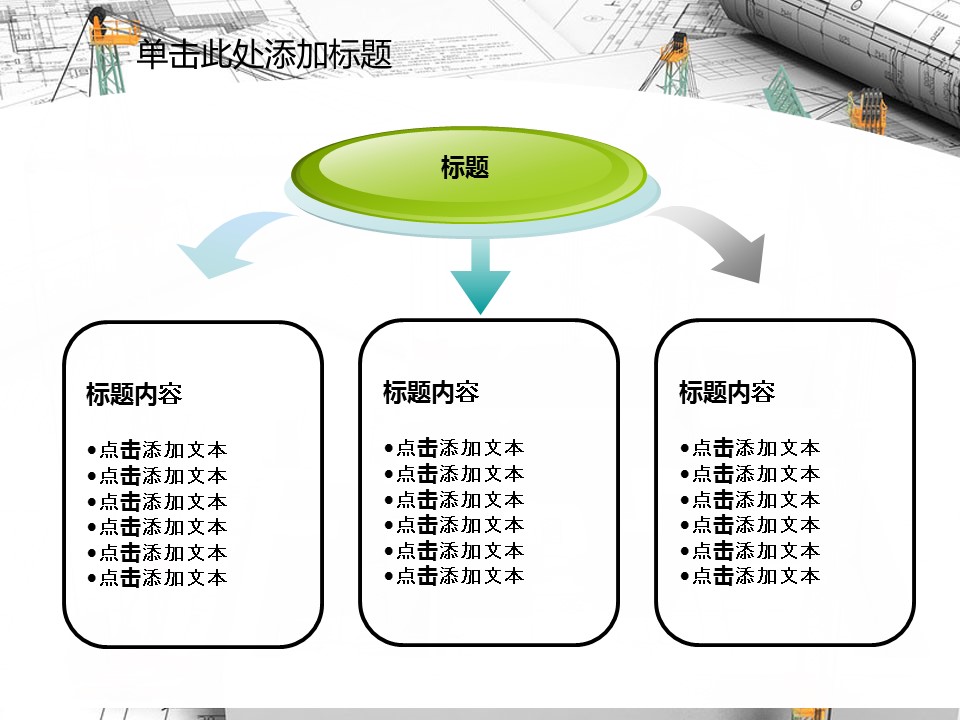 单击此处添加标题

标题

标题内容

•点击添加文本
•点击添加文本
•点击添加文本
•点击添加文本
•点击添加文本
•点击添加文本

标题内容

•点击添加文本
•点击添加文本
•点击添加文本
•点击添加文本
•点击添加文本
•点击添加文本

标题内容

•点击添加文本
•点击添加文本
•点击添加文本
•点击添加文本
•点击添加文本
•点击添加文本